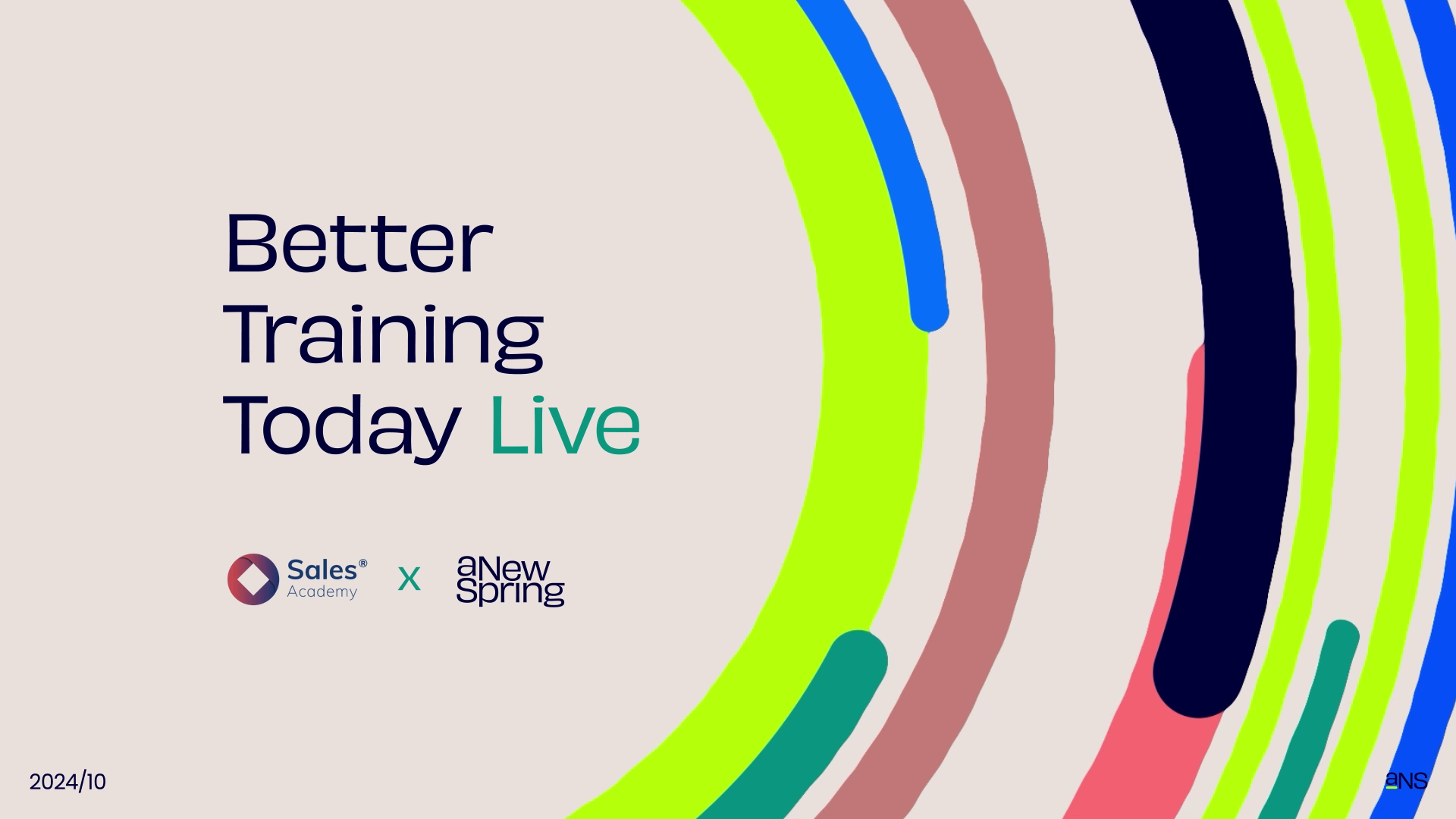 Better Training Today Live

Sales® Academy x aNew Spring

2024/10

aNS